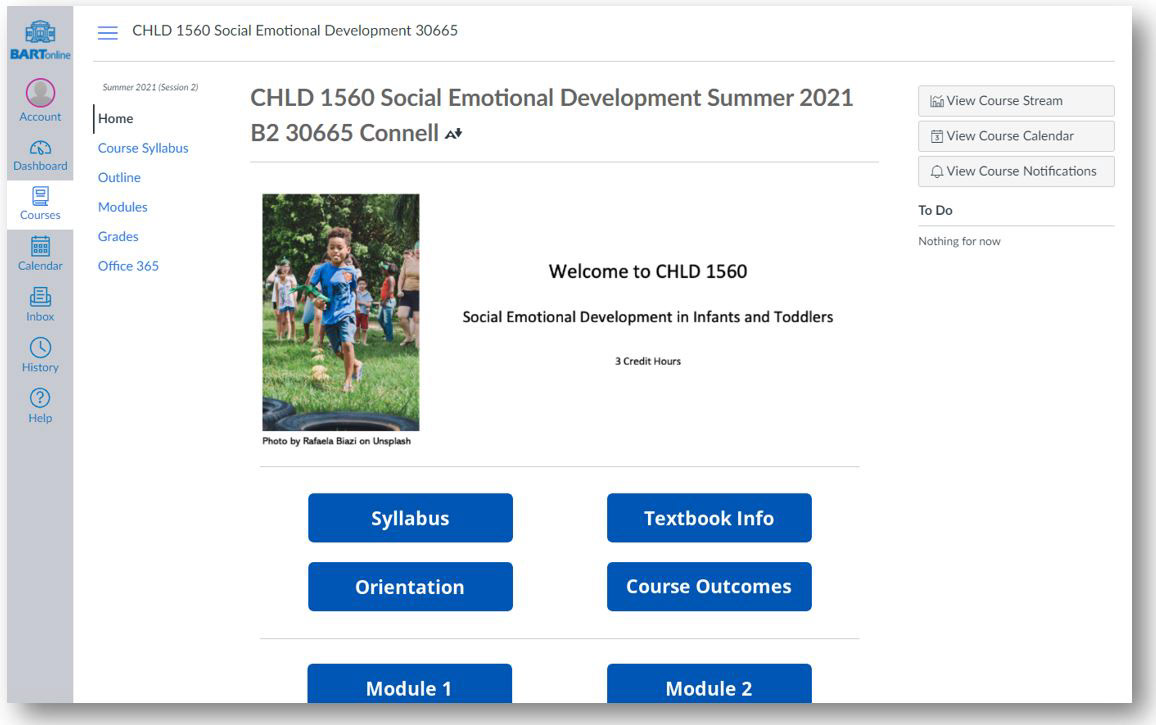 BARTonline

Account

Dashboard

Courses

Calendar

Inbox

History

Help

CHLD 1560 Social Emotional Development 30665

Summer 2021 (Session 2)

Home

Course Syllabus

Outline

Modules

Grades

Office 365

CHLD 1560 Social Emotional Development Summer 2021 B2 30665 Connell

Photo by Rafaela Biazi on Unsplash

Welcome to CHLD 1560

Social Emotional Development in Infants and Toddlers

3 Credit Hours

Syllabus

Textbook Info

Orientation

Course Outcomes

Module 1

Module 2

View Course Stream

View Course Calendar

View Course Notifications

To Do

Nothing for now